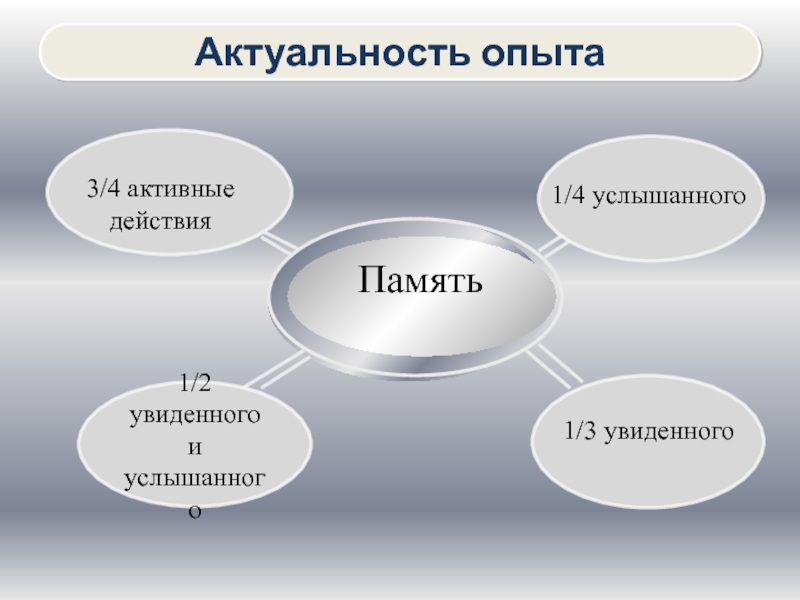 Актуальность опыта

3/4 активные действия

1/4 услышанного

Память

1/2 увиденного и услышанного

1/3 увиденного